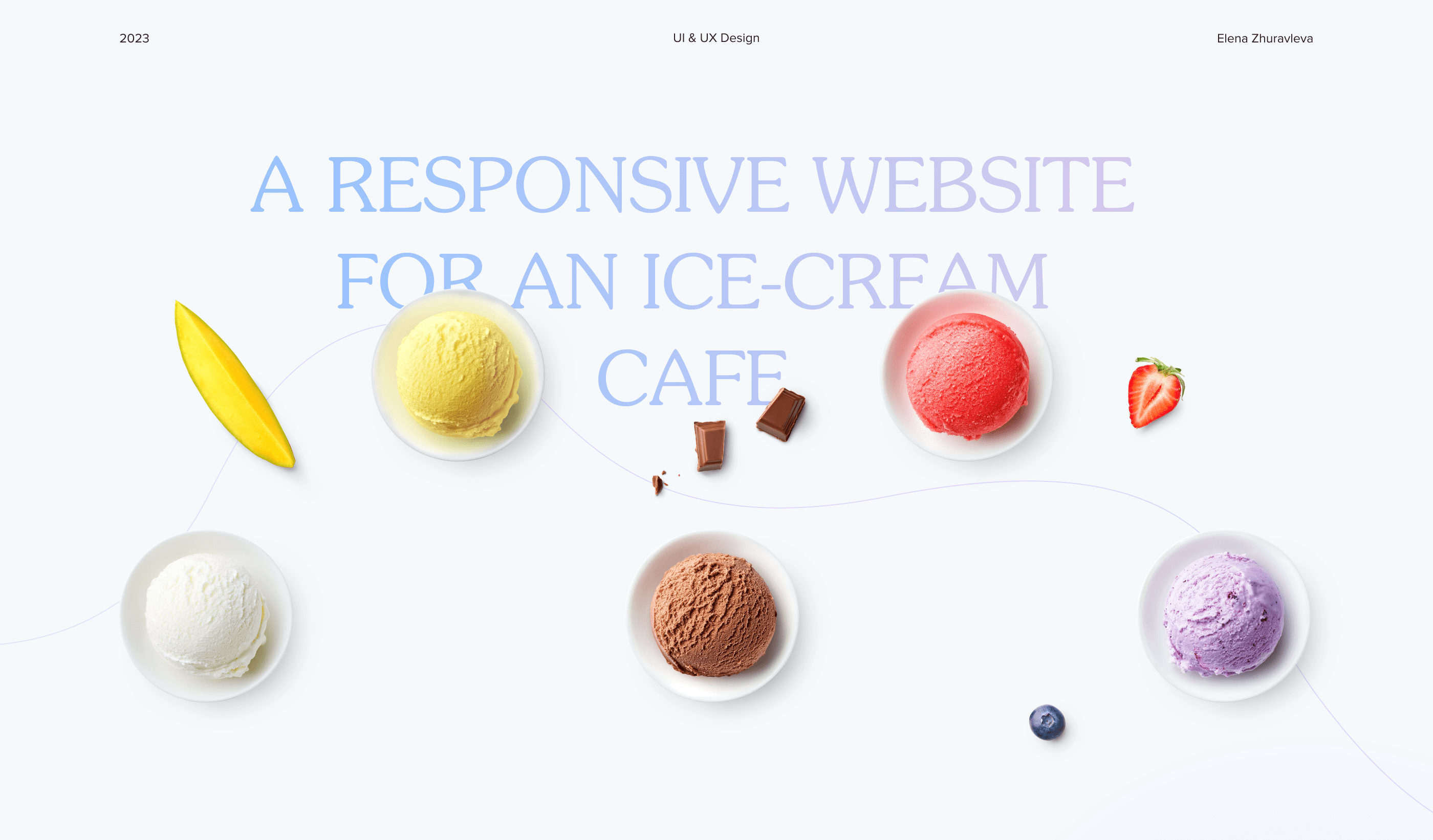 2023

UI & UX Design

Elena Zhuravleva

A RESPONSIVE WEBSITE FOR AN ICE-CREAM CAFE